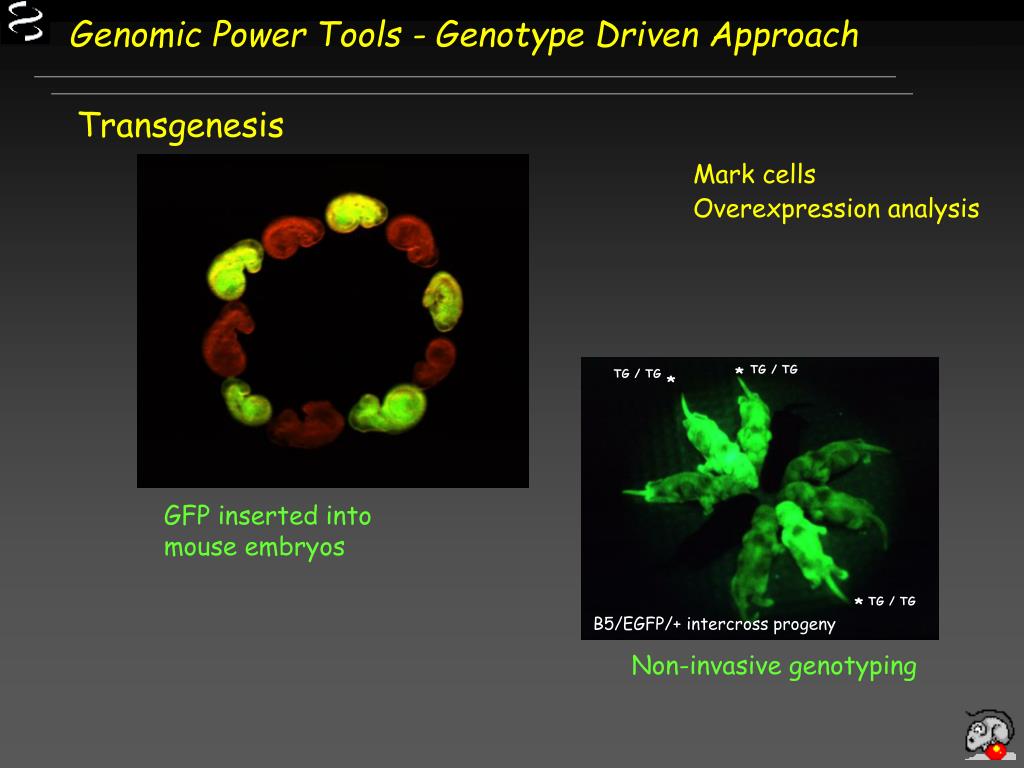 Genomic Power Tools - Genotype Driven Approach

Transgenesis

Mark cells
Overexpression analysis

GFP inserted into mouse embryos

TG / TG *

* TG / TG

* TG / TG

B5/EGFP/+ intercross progeny

Non-invasive genotyping